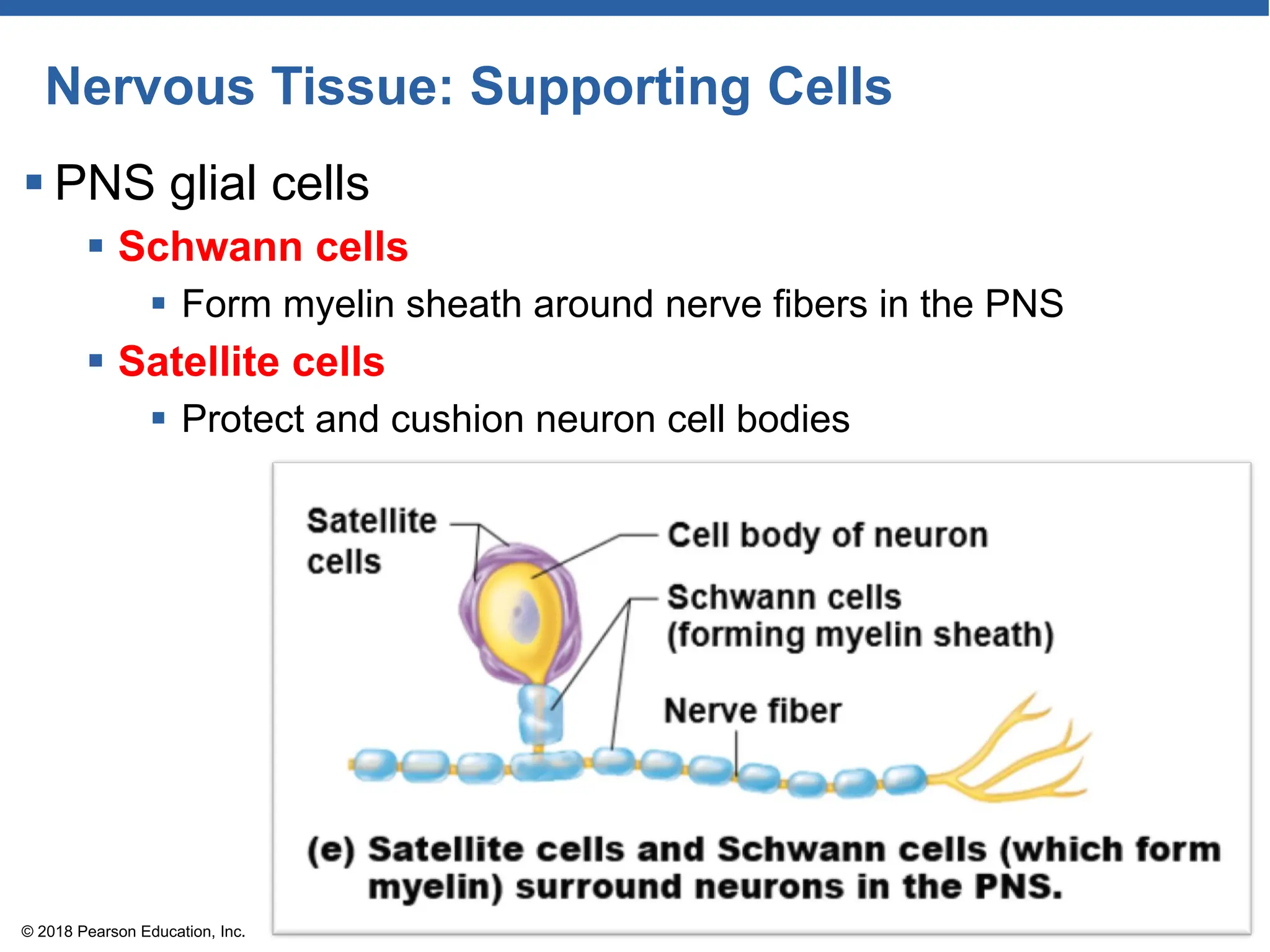 Nervous Tissue: Supporting Cells

▪ PNS glial cells
▪ Schwann cells
▪ Form myelin sheath around nerve fibers in the PNS
▪ Satellite cells
▪ Protect and cushion neuron cell bodies

Satellite cells

Cell body of neuron

Schwann cells (forming myelin sheath)

Nerve fiber

(e) Satellite cells and Schwann cells (which form myelin) surround neurons in the PNS.

© 2018 Pearson Education, Inc.